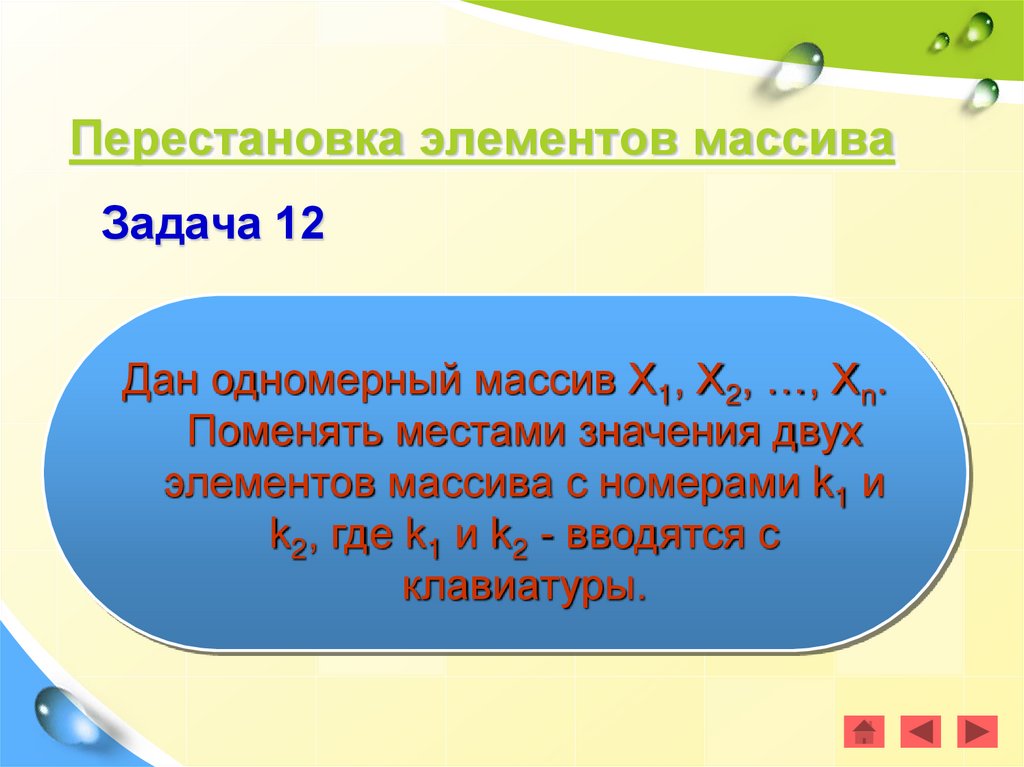 Перестановка элементов массива

Задача 12

Дан одномерный массив $X_1$, $X_2$, …, $X_n$. Поменять местами значения двух элементов массива с номерами $k_1$ и $k_2$, где $k_1$ и $k_2$ - вводятся с клавиатуры.